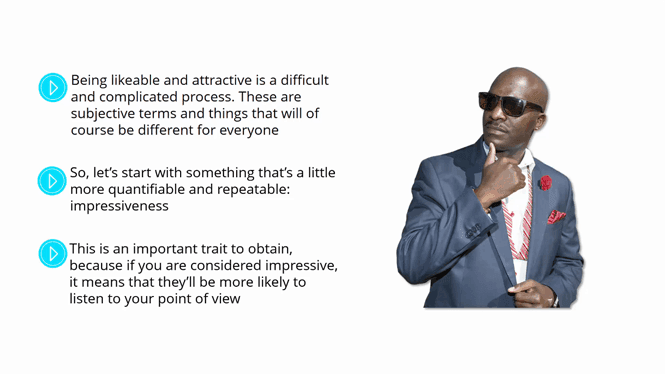 Being likeable and attractive is a difficult and complicated process. These are subjective terms and things that will of course be different for everyone

So, let’s start with something that’s a little more quantifiable and repeatable: impressiveness

This is an important trait to obtain, because if you are considered impressive, it means that they’ll be more likely to listen to your point of view